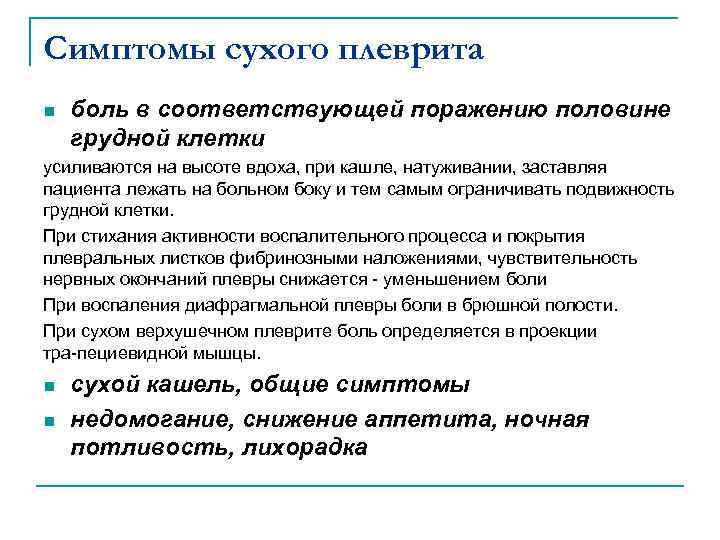 Симптомы сухого плеврита

боль в соответствующей поражению половине грудной клетки

усиливаются на высоте вдоха, при кашле, натуживании, заставляя пациента лежать на больном боку и тем самым ограничивать подвижность грудной клетки.

При стихания активности воспалительного процесса и покрытия плевральных листков фибринозными наложениями, чувствительность нервных окончаний плевры снижается - уменьшением боли

При воспаления диафрагмальной плевры боли в брюшной полости.

При сухом верхушечном плеврите боль определяется в проекции тра-пециевидной мышцы.

сухой кашель, общие симптомы

недомогание, снижение аппетита, ночная потливость, лихорадка